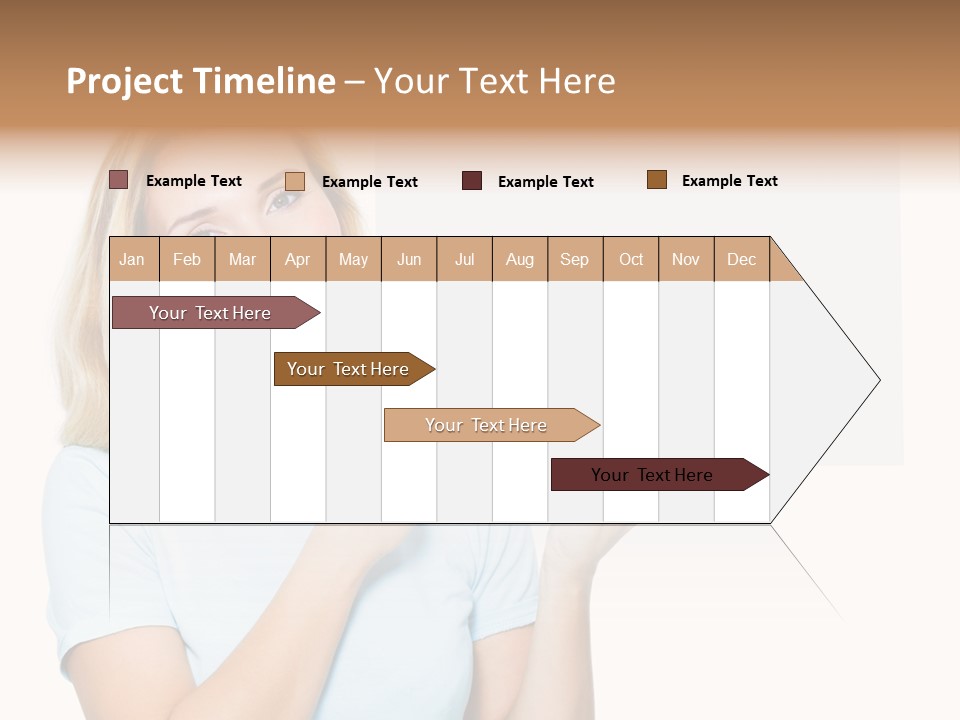 Project Timeline – Your Text Here

Example Text
Example Text
Example Text
Example Text

| Jan | Feb | Mar | Apr | May | Jun | Jul | Aug | Sep | Oct | Nov | Dec |
|---|---|---|---|---|---|---|---|---|---|---|---|

Your Text Here
Your Text Here
Your Text Here
Your Text Here